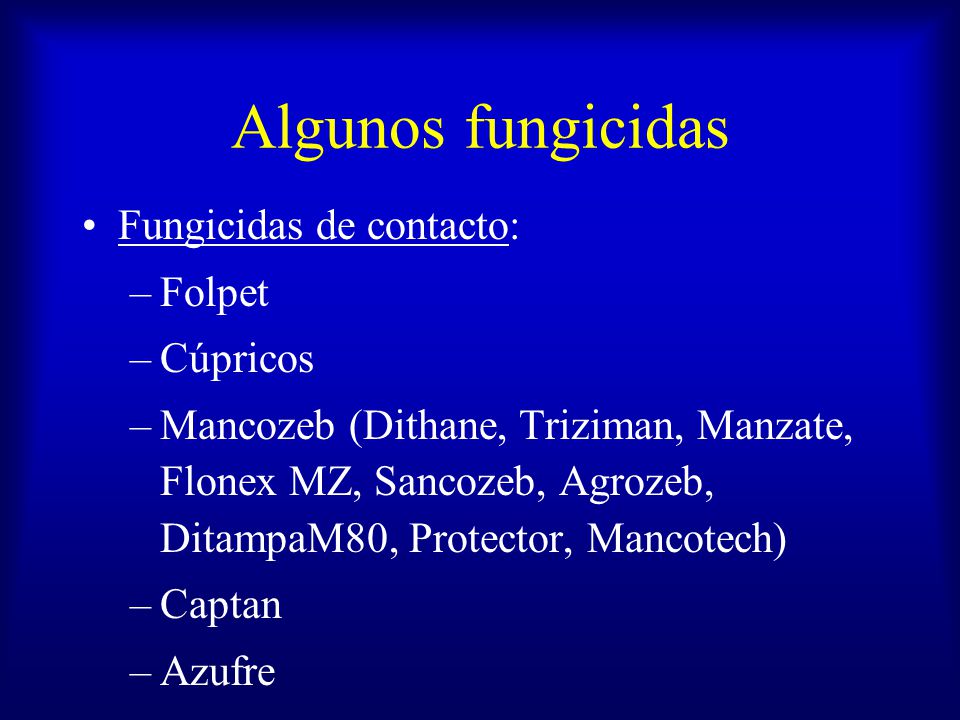 Algunos fungicidas

• Fungicidas de contacto:
– Folpet
– Cúpricos
– Mancozeb (Dithane, Triziman, Manzate, Flonex MZ, Sancozeb, Agrozeb, DitampaM80, Protector, Mancotech)
– Captan
– Azufre